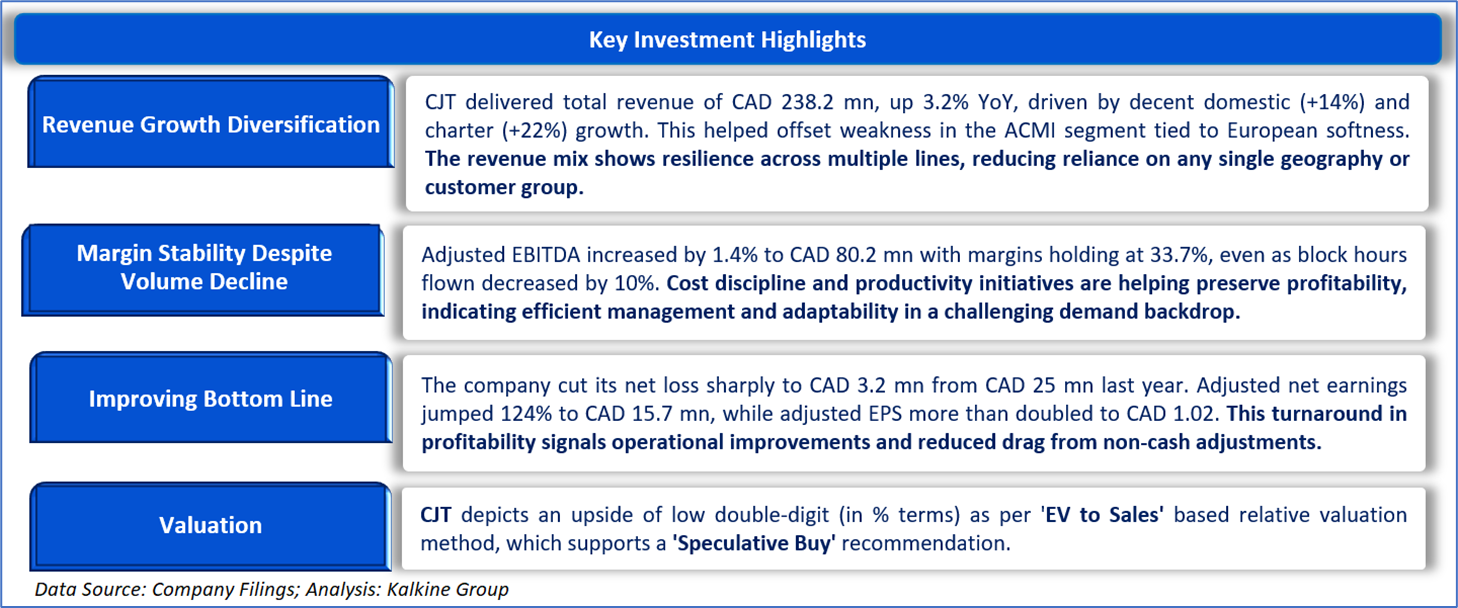 Key Investment Highlights

Revenue Growth Diversification

CJT delivered total revenue of CAD 238.2 mn, up 3.2% YoY, driven by decent domestic (+14%) and charter (+22%) growth. This helped offset weakness in the ACMI segment tied to European softness. The revenue mix shows resilience across multiple lines, reducing reliance on any single geography or customer group.

Margin Stability Despite Volume Decline

Adjusted EBITDA increased by 1.4% to CAD 80.2 mn with margins holding at 33.7%, even as block hours flown decreased by 10%. Cost discipline and productivity initiatives are helping preserve profitability, indicating efficient management and adaptability in a challenging demand backdrop.

Improving Bottom Line

The company cut its net loss sharply to CAD 3.2 mn from CAD 25 mn last year. Adjusted net earnings jumped 124% to CAD 15.7 mn, while adjusted EPS more than doubled to CAD 1.02. This turnaround in profitability signals operational improvements and reduced drag from non-cash adjustments.

Valuation

CJT depicts an upside of low double-digit (in % terms) as per 'EV to Sales' based relative valuation method, which supports a 'Speculative Buy' recommendation.

Data Source: Company Filings; Analysis: Kalkine Group